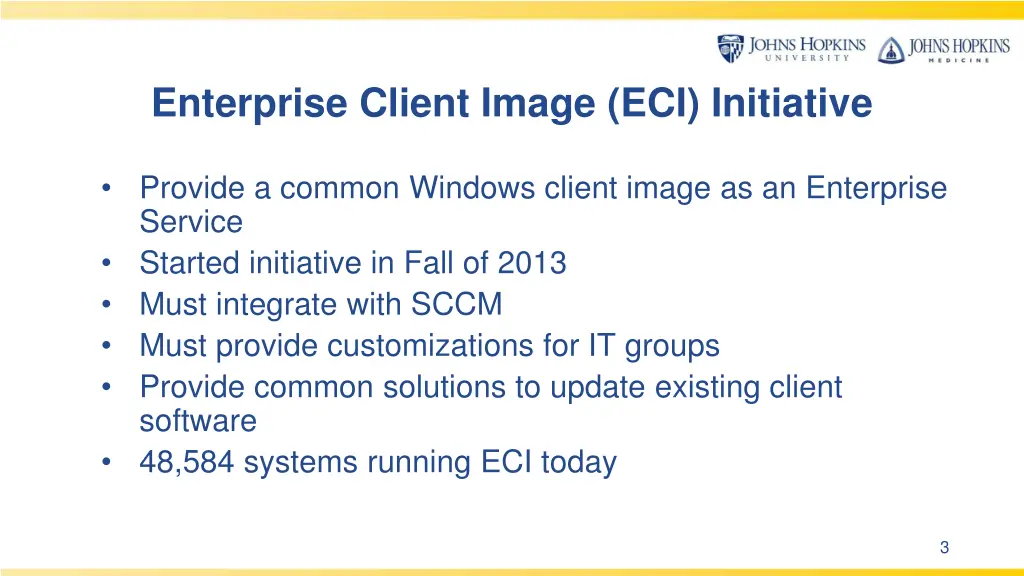 JOHNS HOPKINS
UNIVERSITY

JOHNS HOPKINS
MEDICINE

Enterprise Client Image (ECI) Initiative

• Provide a common Windows client image as an Enterprise Service
• Started initiative in Fall of 2013
• Must integrate with SCCM
• Must provide customizations for IT groups
• Provide common solutions to update existing client software
• 48,584 systems running ECI today

3